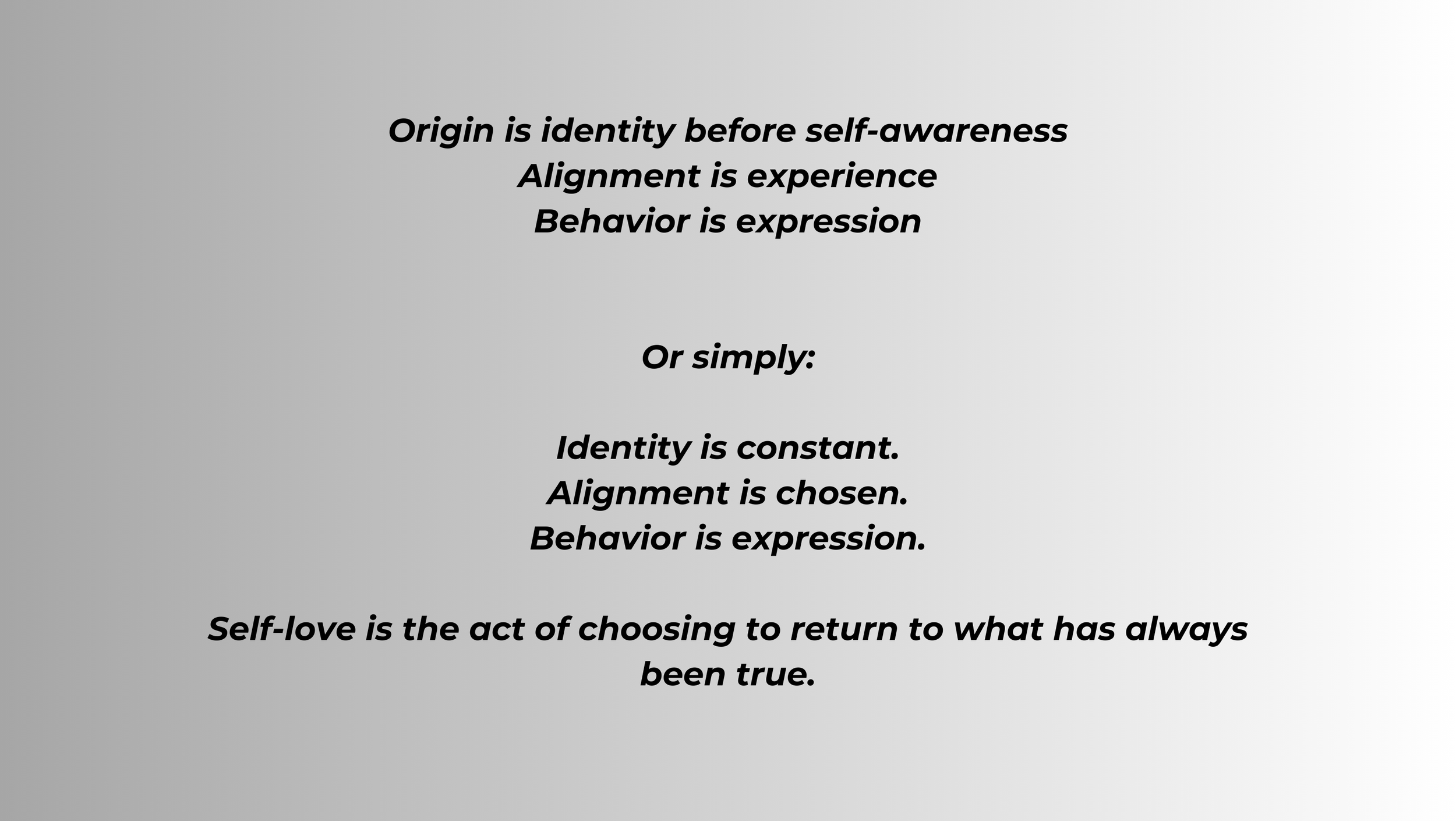 Origin is identity before self-awareness
Alignment is experience
Behavior is expression

Or simply:

Identity is constant.
Alignment is chosen.
Behavior is expression.

Self-love is the act of choosing to return to what has always been true.